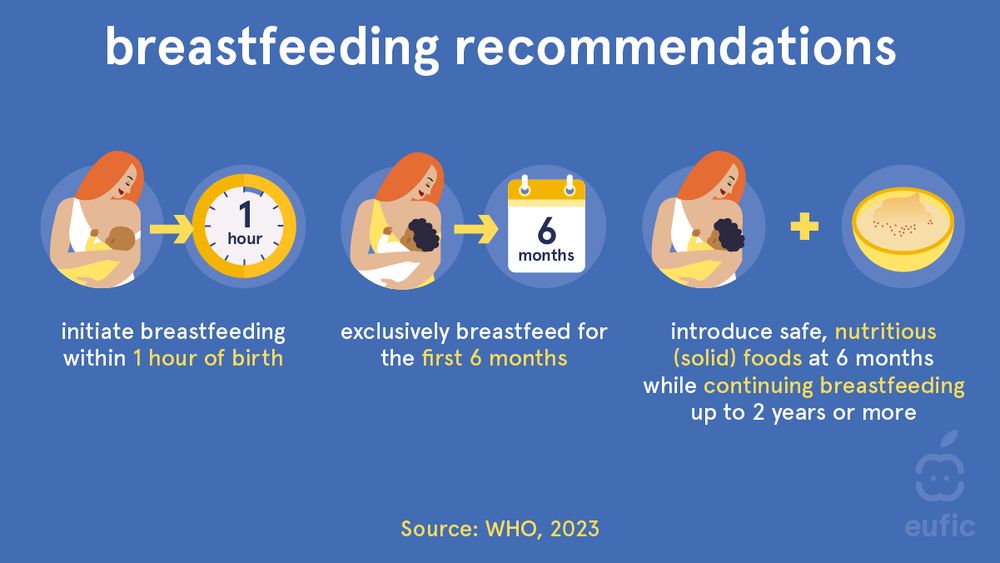 breastfeeding recommendations

1 hour

initiate breastfeeding within 1 hour of birth

6 months

exclusively breastfeed for the first 6 months

introduce safe, nutritious (solid) foods at 6 months while continuing breastfeeding up to 2 years or more

Source: WHO, 2023

eufic